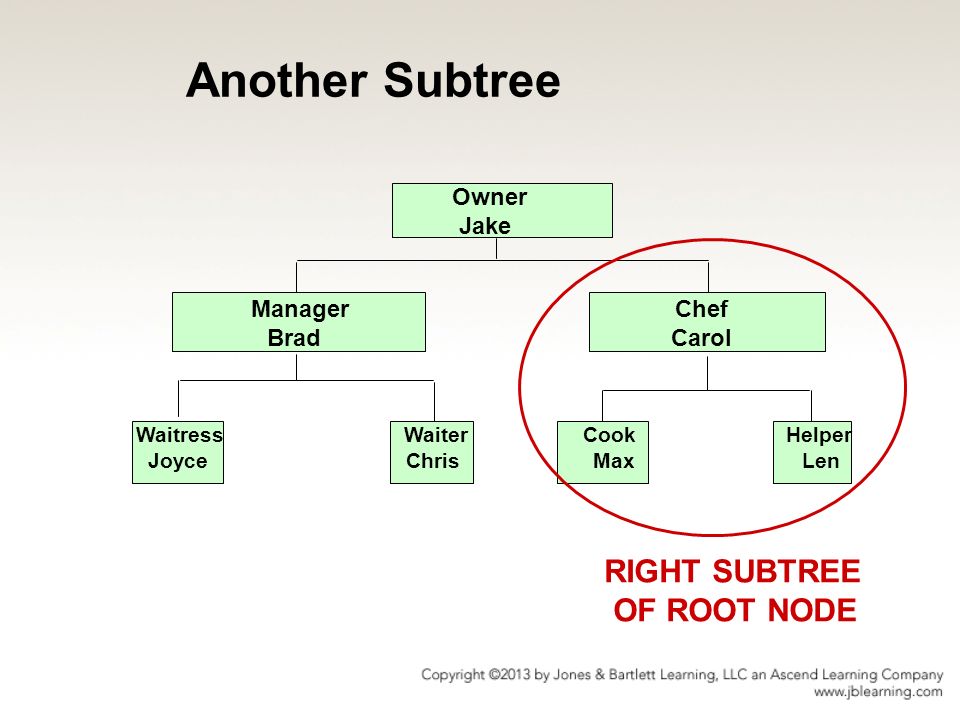 Another Subtree

Owner
Jake

Manager
Brad

Chef
Carol

Waitress
Joyce

Waiter
Chris

Cook
Max

Helper
Len

RIGHT SUBTREE
OF ROOT NODE

Copyright ©2013 by Jones & Bartlett Learning, LLC an Ascend Learning Company
www.jblearning.com